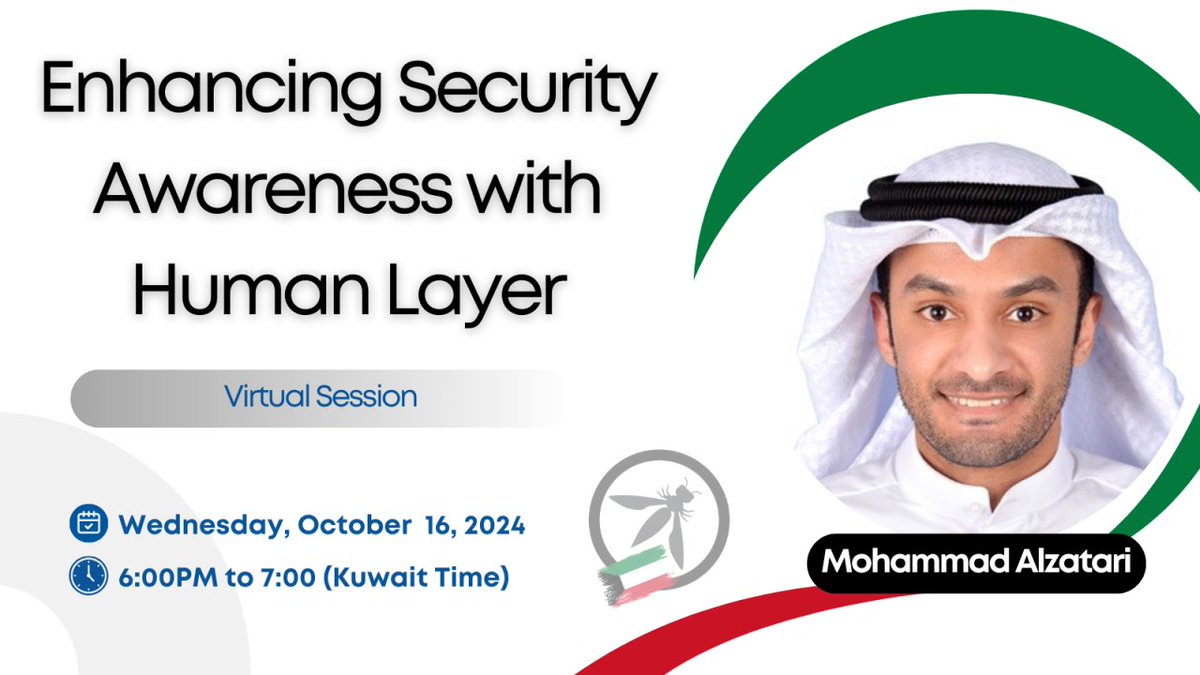 Enhancing Security Awareness with Human Layer

Virtual Session

Wednesday, October 16, 2024

6:00PM to 7:00 (Kuwait Time)

Mohammad Alzatari